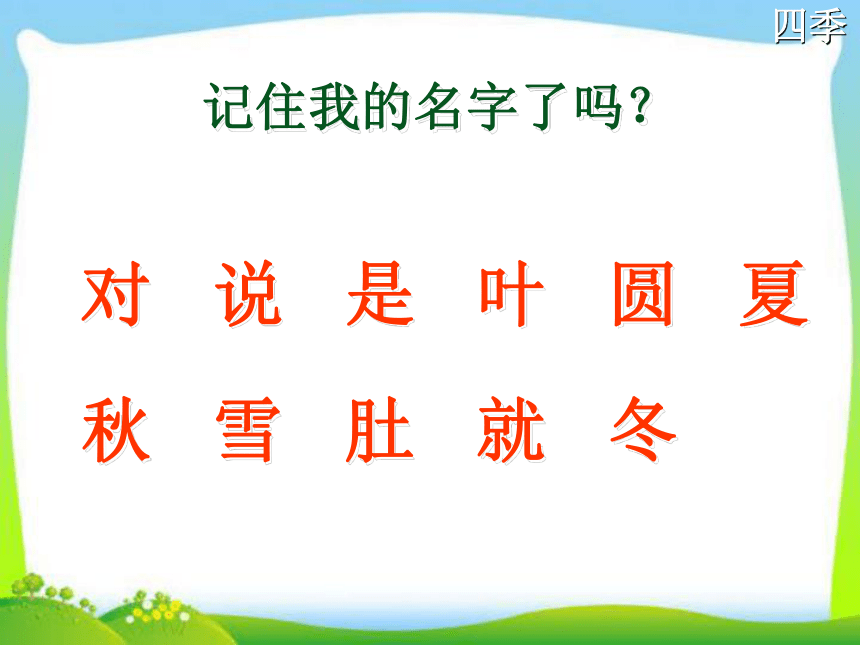 四季

记住我的名字了吗？

对 说 是 叶 圆 夏
秋 雪 肚 就 冬